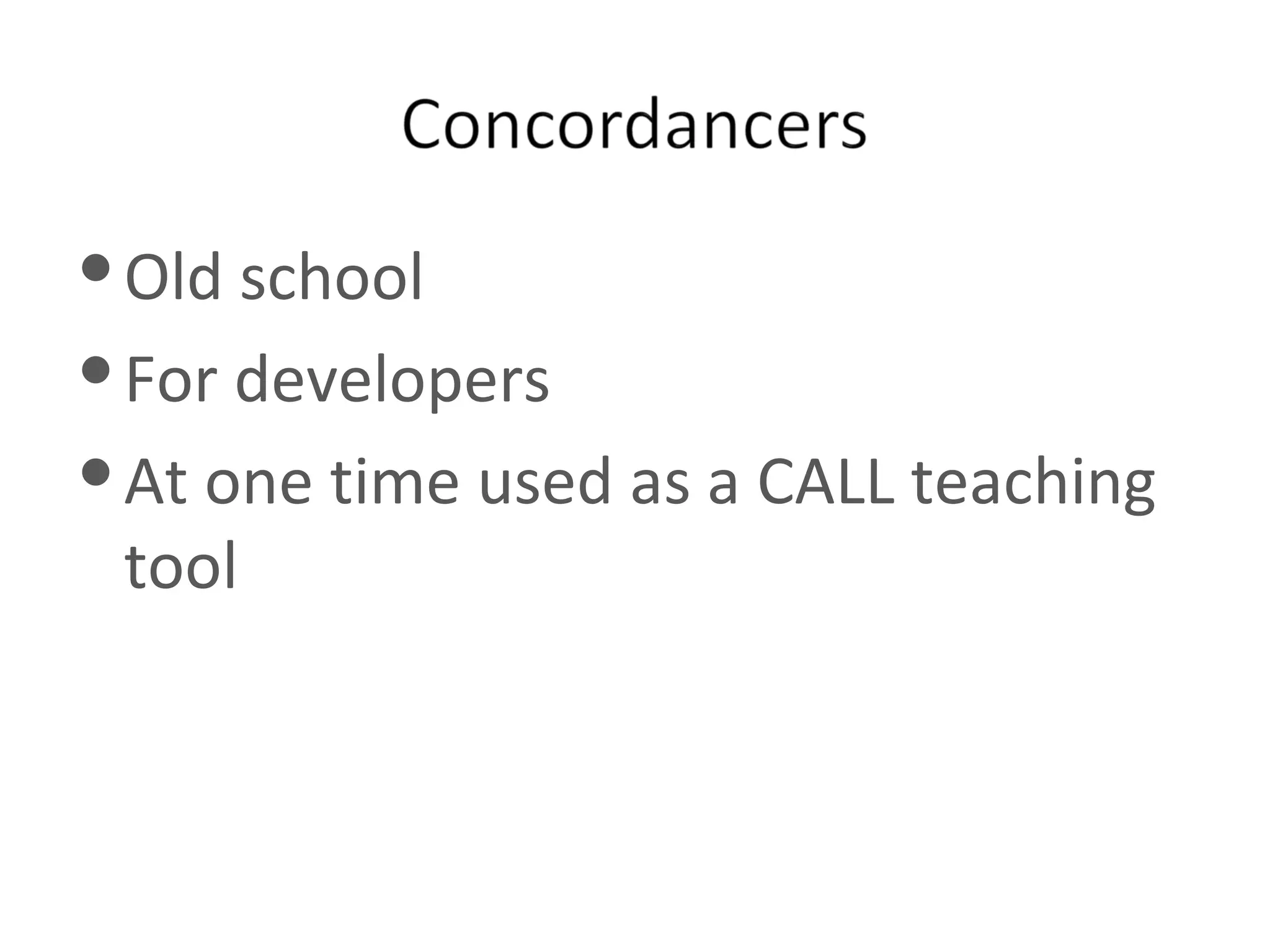 Concordancers

• Old school
• For developers
• At one time used as a CALL teaching tool